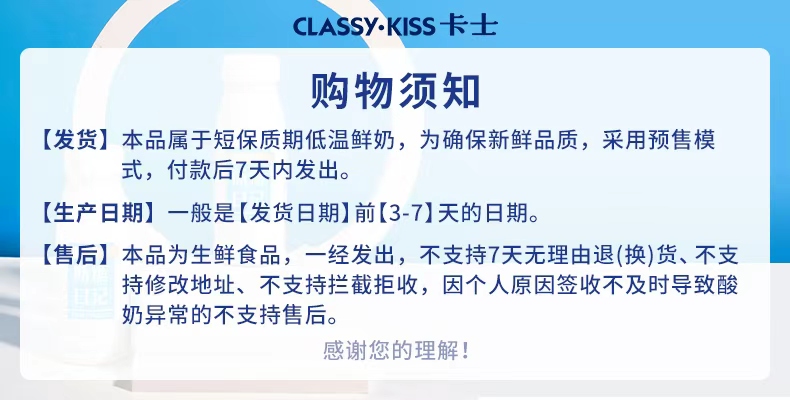 CLASSY·KISS 卡士

购物须知

【发货】本品属于短保质期低温鲜奶，为确保新鲜品质，采用预售模式，付款后7天内发出。

【生产日期】一般是【发货日期】前【3-7】天的日期。

【售后】本品为生鲜食品，一经发出，不支持7天无理由退(换)货、不支持修改地址、不支持拦截拒收，因个人原因签收不及时导致酸奶异常的不支持售后。

感谢您的理解！